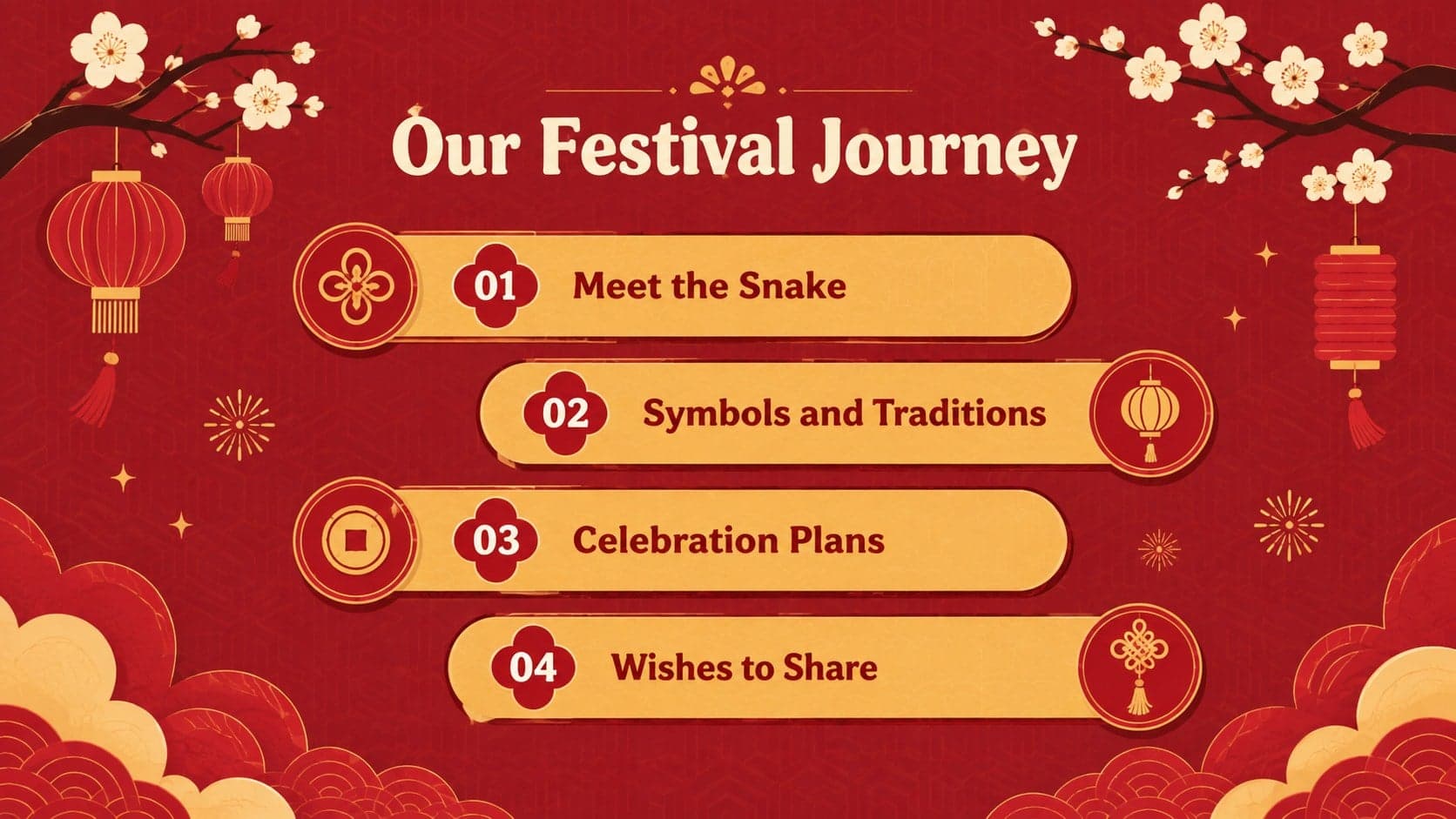 Our Festival Journey

01 Meet the Snake

02 Symbols and Traditions

03 Celebration Plans

04 Wishes to Share